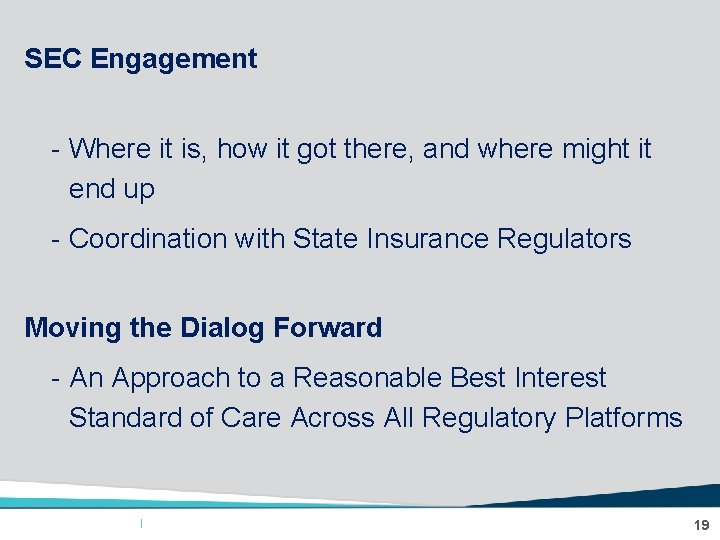 SEC Engagement

- Where it is, how it got there, and where might it end up

- Coordination with State Insurance Regulators

Moving the Dialog Forward

- An Approach to a Reasonable Best Interest Standard of Care Across All Regulatory Platforms

19